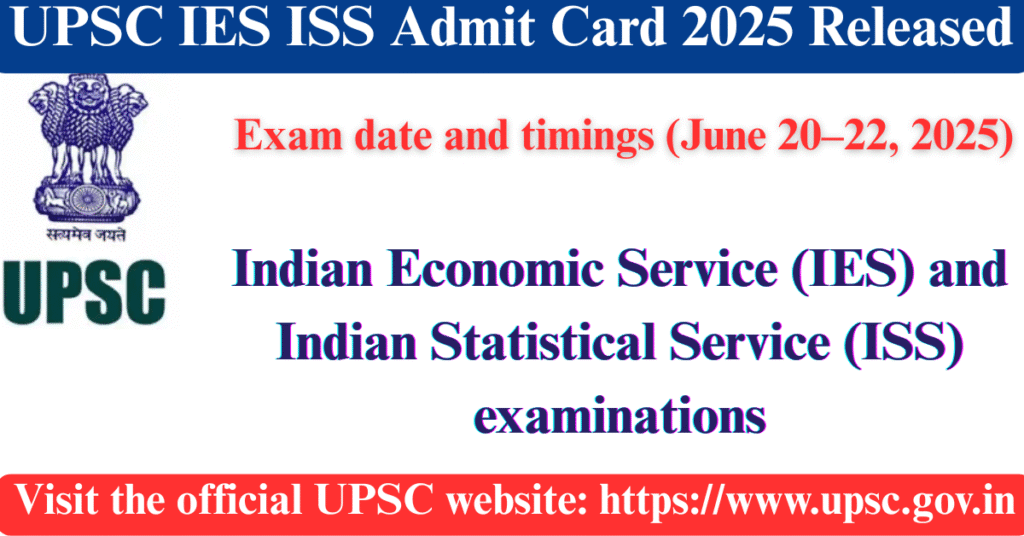 UPSC IES ISS Admit Card 2025 Released

सत्यमेव जयते

UPSC

Exam date and timings (June 20–22, 2025)

Indian Economic Service (IES) and Indian Statistical Service (ISS) examinations

Visit the official UPSC website: https://www.upsc.gov.in